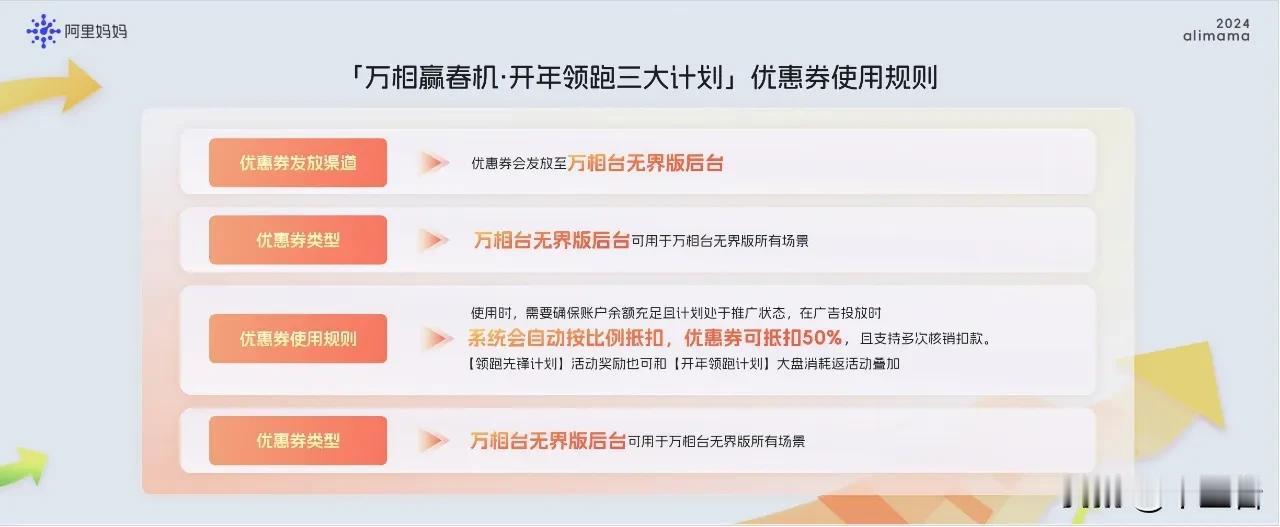 阿里妈妈

2024
alimama

「万相赢春机·开年领跑三大计划」优惠券使用规则

优惠券发放渠道

优惠券会发放至万相台无界版后台

优惠券类型

万相台无界版后台可用于万相台无界版所有场景

优惠券使用规则

使用时，需要确保账户余额充足且计划处于推广状态，在广告投放时
系统会自动按比例抵扣，优惠券可抵扣50%，且支持多次核销扣款。
【领跑先锋计划】活动奖励也可和【开年领跑计划】大盘消耗返活动叠加

优惠券类型

万相台无界版后台可用于万相台无界版所有场景